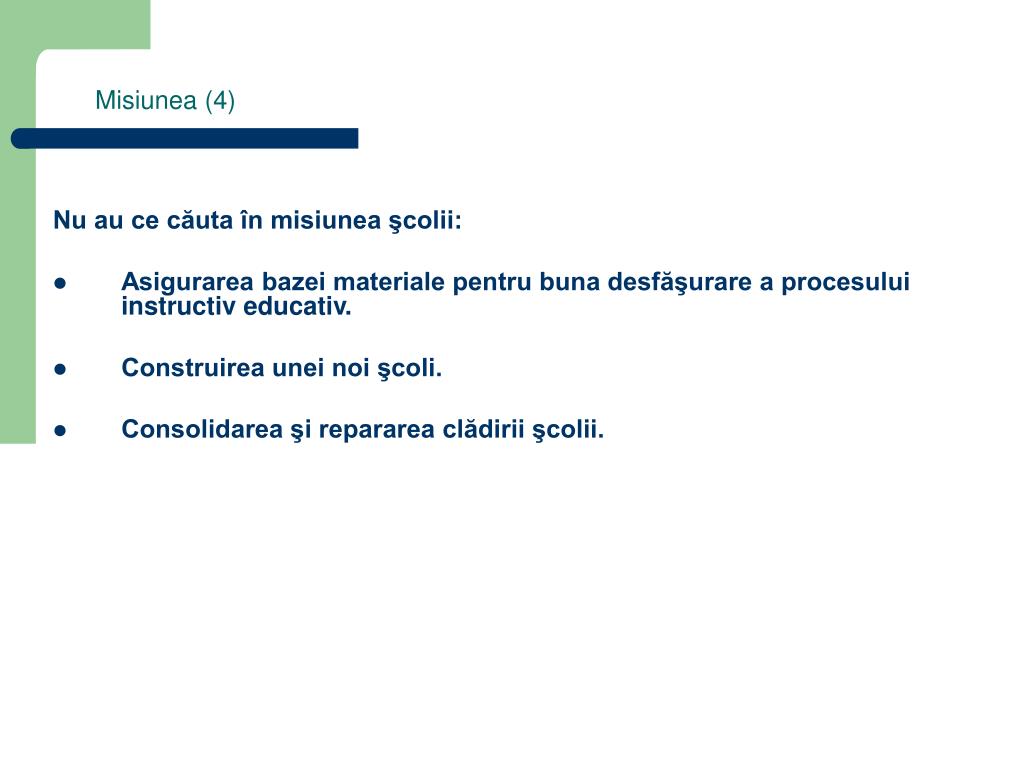 Misiunea (4)

Nu au ce căuta în misiunea şcolii:

● Asigurarea bazei materiale pentru buna desfăşurare a procesului instructiv educativ.

● Construirea unei noi şcoli.

● Consolidarea şi repararea clădirii şcolii.